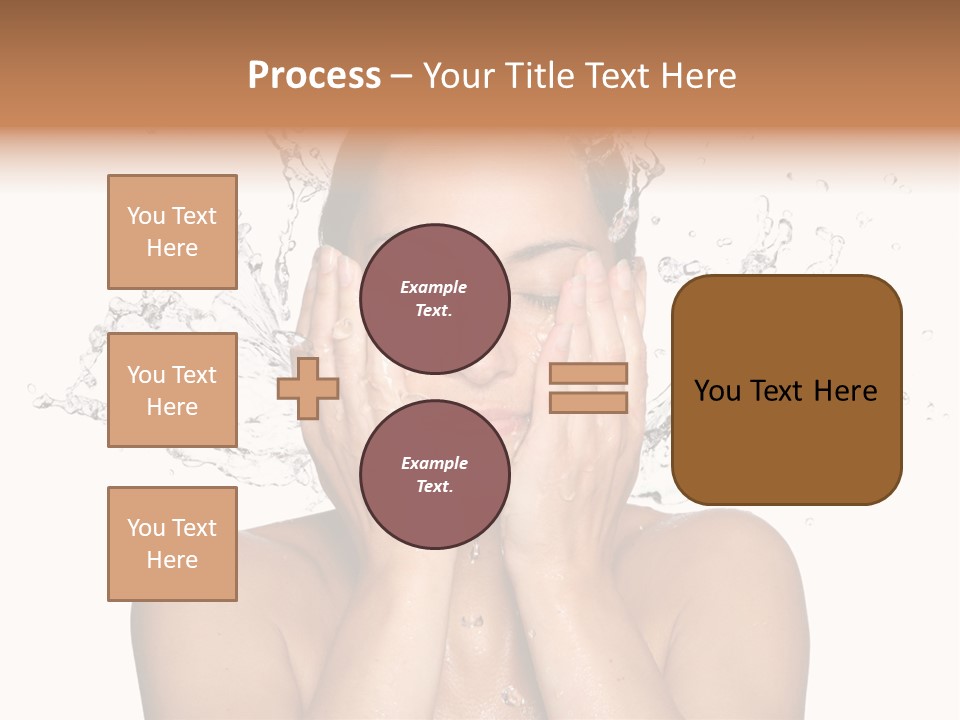 Process – Your Title Text Here

You Text Here

You Text Here

You Text Here

Example Text.

Example Text.

You Text Here